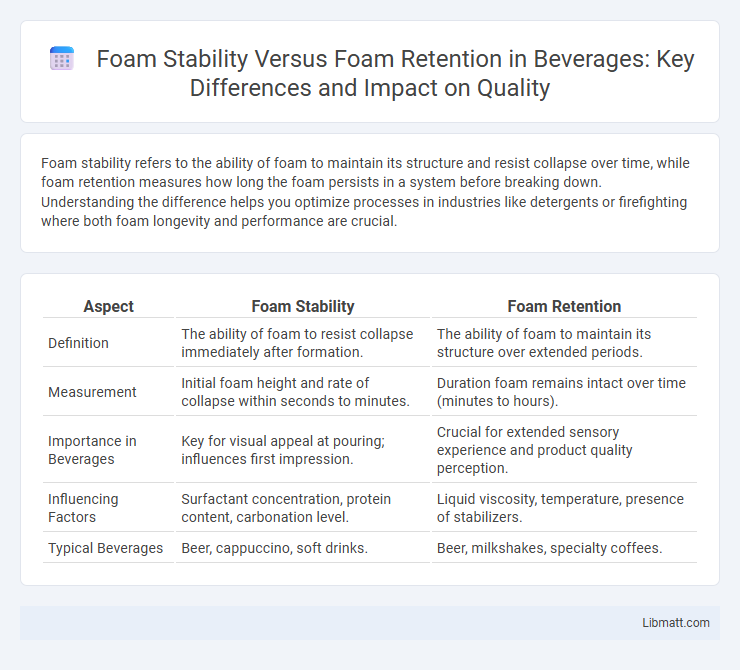 Foam Stability Versus Foam Retention in Beverages: Key Differences and Impact on Quality

Foam stability refers to the ability of foam to maintain its structure and resist collapse over time, while foam retention measures how long the foam persists in a system before breaking down. Understanding the difference helps you optimize processes in industries like detergents or firefighting where both foam longevity and performance are crucial.

| Aspect | Foam Stability | Foam Retention |
|---|---|---|
| Definition | The ability of foam to resist collapse immediately after formation. | The ability of foam to maintain its structure over extended periods. |
| Measurement | Initial foam height and rate of collapse within seconds to minutes. | Duration foam remains intact over time (minutes to hours). |
| Importance in Beverages | Key for visual appeal at pouring; influences first impression. | Crucial for extended sensory experience and product quality perception. |
| Influencing Factors | Surfactant concentration, protein content, carbonation level. | Liquid viscosity, temperature, presence of stabilizers. |
| Typical Beverages | Beer, cappuccino, soft drinks. | Beer, milkshakes, specialty coffees. |

Libmatt.com